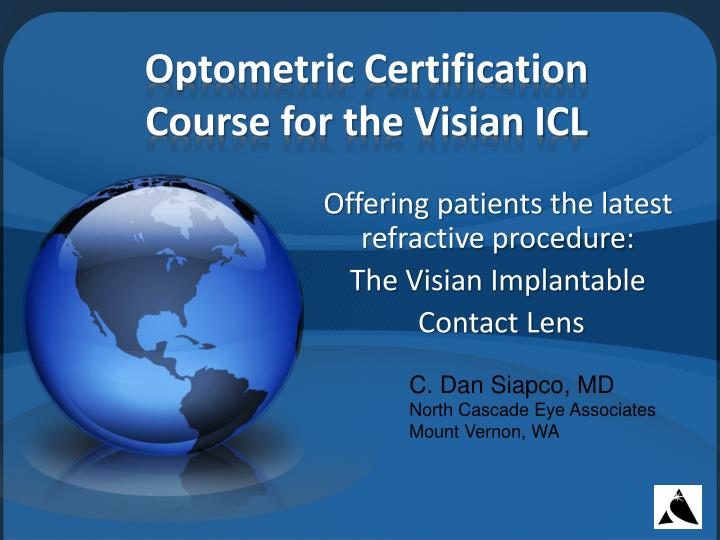 Optometric Certification Course for the Visian ICL

Offering patients the latest refractive procedure:

The Visian Implantable Contact Lens

C. Dan Siapco, MD
North Cascade Eye Associates
Mount Vernon, WA